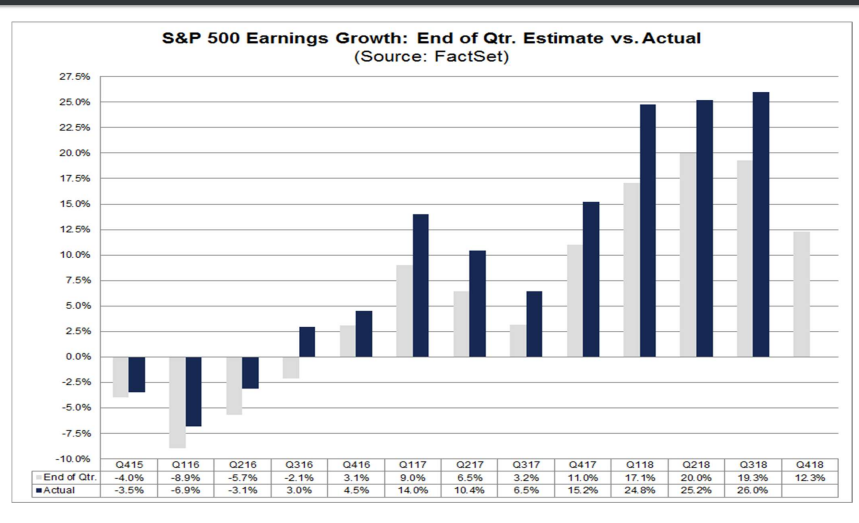 S&P 500 Earnings Growth: End of Qtr. Estimate vs. Actual
(Source: FactSet)

27.5%
25.0%
22.5%
20.0%
17.5%
15.0%
12.5%
10.0%
7.5%
5.0%
2.5%
0.0%
-2.5%
-5.0%
-7.5%
-10.0%

| | Q415 | Q116 | Q216 | Q316 | Q416 | Q117 | Q217 | Q317 | Q417 | Q118 | Q218 | Q318 | Q418 |
|---|---|---|---|---|---|---|---|---|---|---|---|---|---|
| End of Qtr. | -4.0% | -8.9% | -5.7% | -2.1% | 3.1% | 9.0% | 6.5% | 3.2% | 11.0% | 17.1% | 20.0% | 19.3% | 12.3% |
| Actual | -3.5% | -6.9% | -3.1% | 3.0% | 4.5% | 14.0% | 10.4% | 6.5% | 15.2% | 24.8% | 25.2% | 26.0% | |